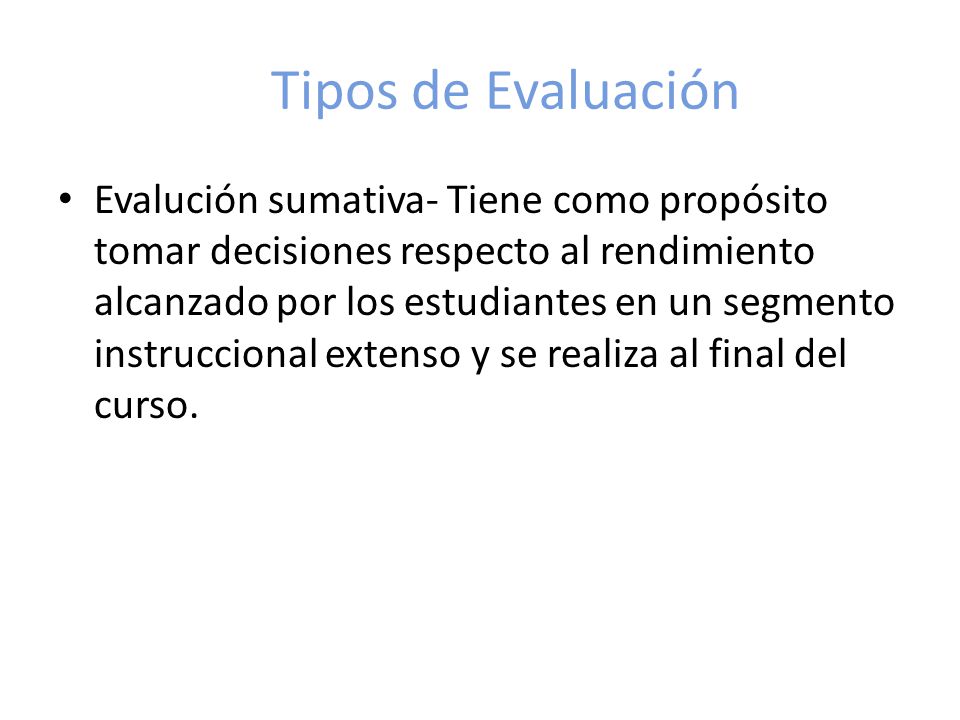 Tipos de Evaluación

• Evalución sumativa- Tiene como propósito tomar decisiones respecto al rendimiento alcanzado por los estudiantes en un segmento instruccional extenso y se realiza al final del curso.